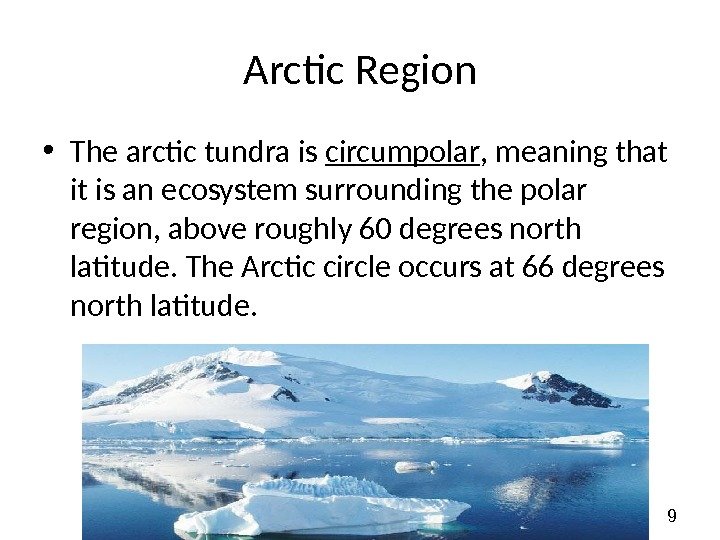 Arctic Region

• The arctic tundra is circumpolar, meaning that it is an ecosystem surrounding the polar region, above roughly 60 degrees north latitude. The Arctic circle occurs at 66 degrees north latitude.

9